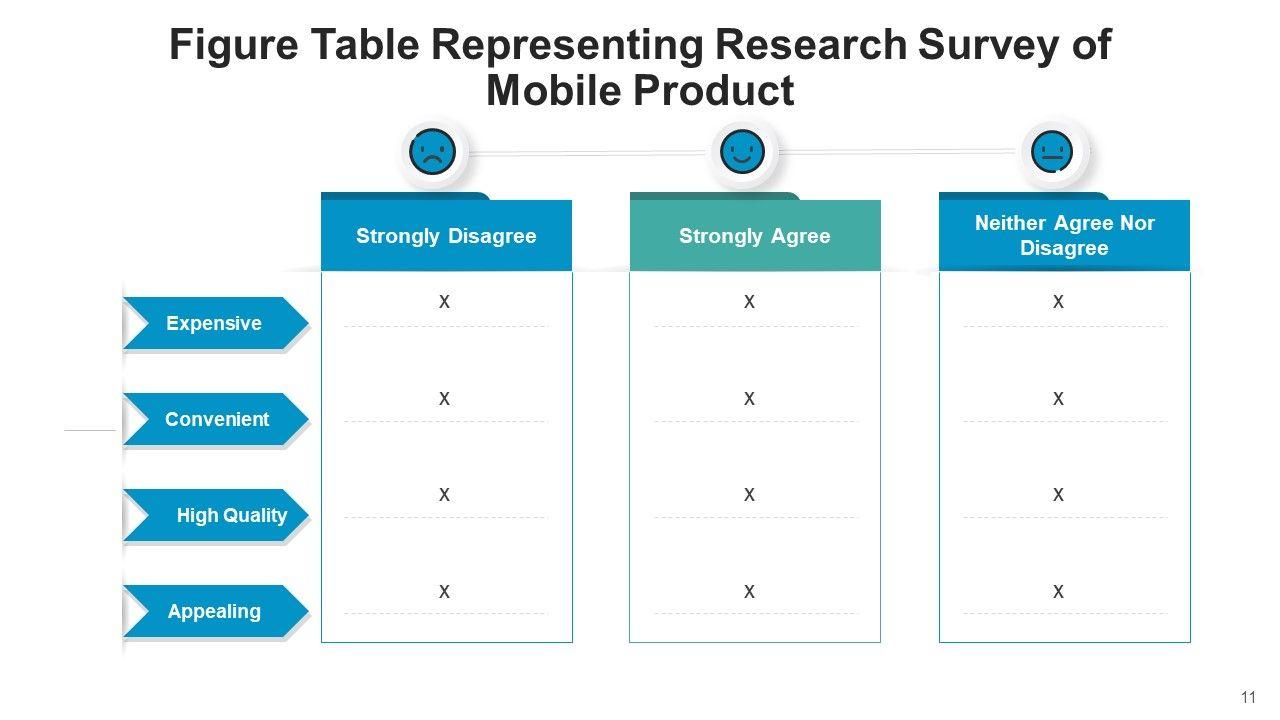 Figure Table Representing Research Survey of Mobile Product

|  | Strongly Disagree | Strongly Agree | Neither Agree Nor Disagree |
|---|---|---|---|
| Expensive | X | X | X |
| Convenient | X | X | X |
| High Quality | X | X | X |
| Appealing | X | X | X |

11